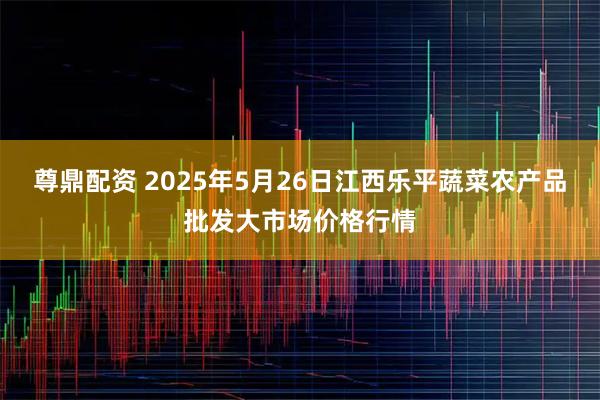 尊鼎配资 2025年5月26日江西乐平蔬菜农产品批发大市场价格行情